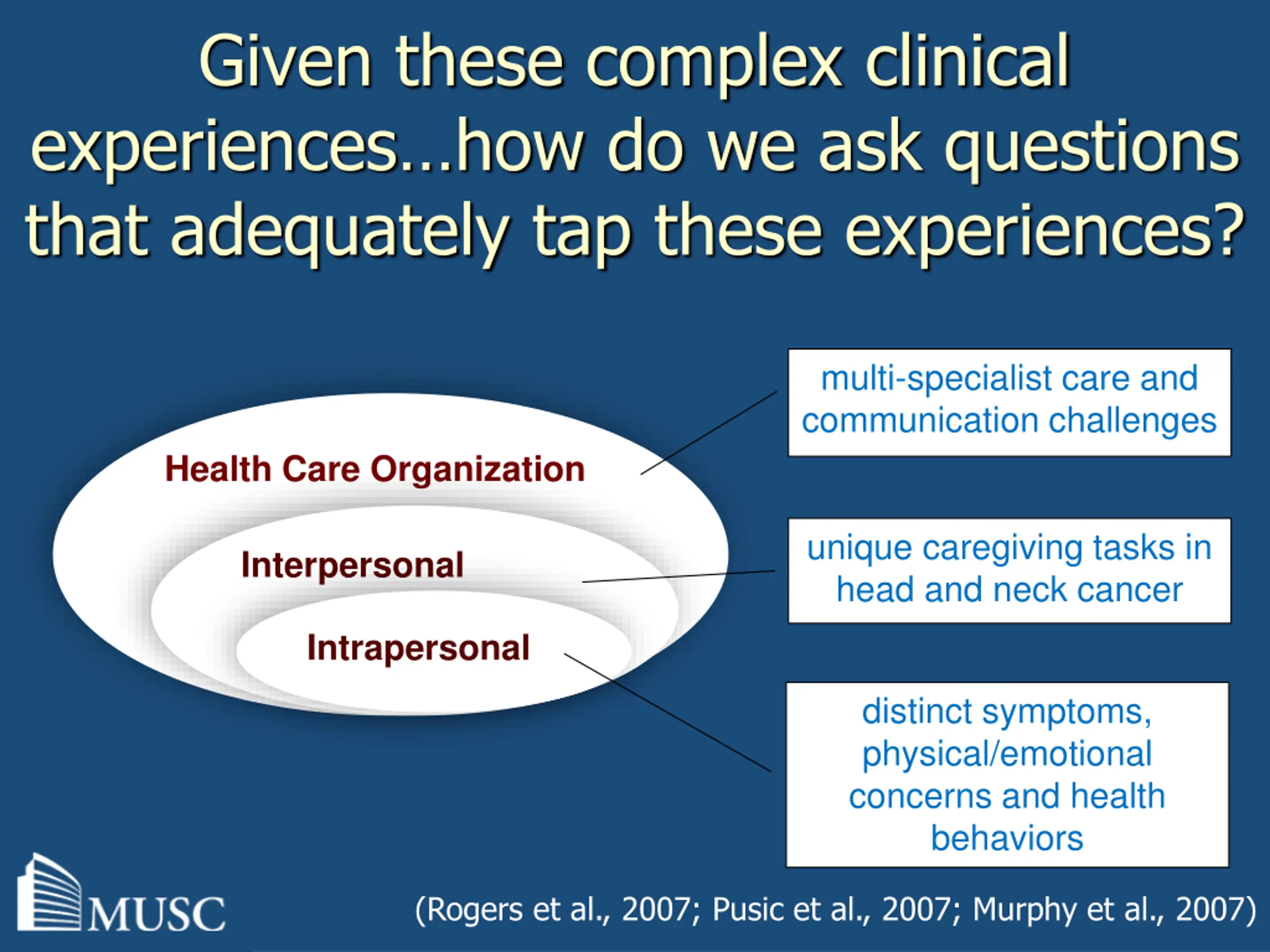 Given these complex clinical experiences…how do we ask questions that adequately tap these experiences?

Health Care Organization

Interpersonal

Intrapersonal

multi-specialist care and communication challenges

unique caregiving tasks in head and neck cancer

distinct symptoms, physical/emotional concerns and health behaviors

MUSC

(Rogers et al., 2007; Pusic et al., 2007; Murphy et al., 2007)